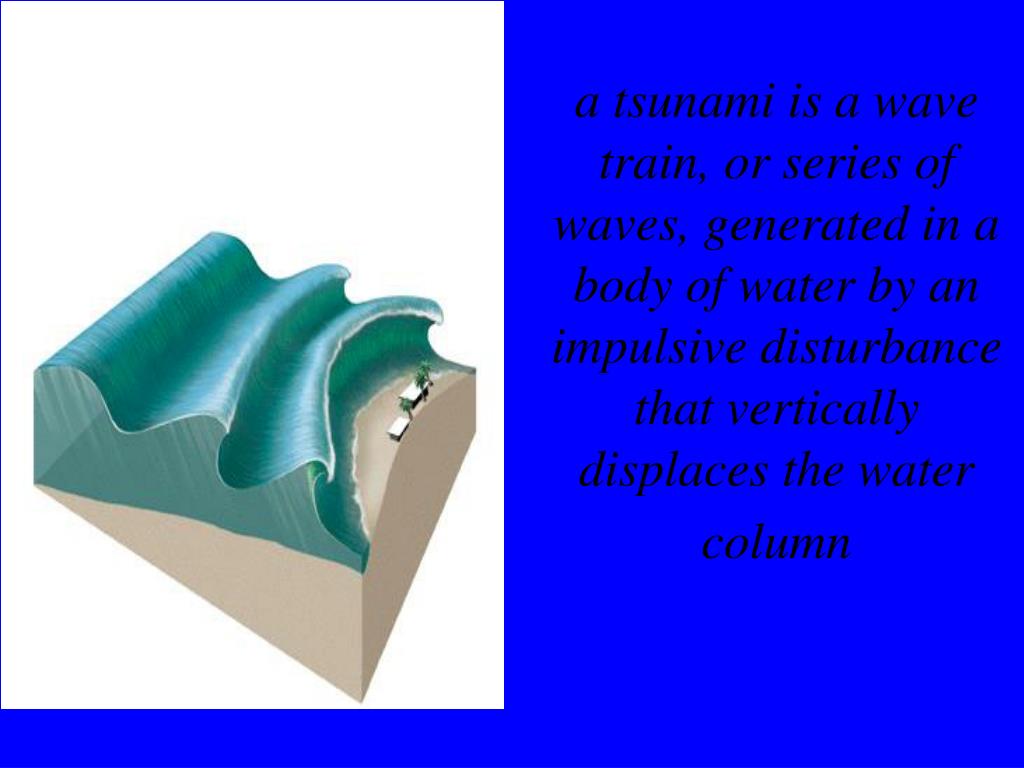 a tsunami is a wave train, or series of waves, generated in a body of water by an impulsive disturbance that vertically displaces the water column